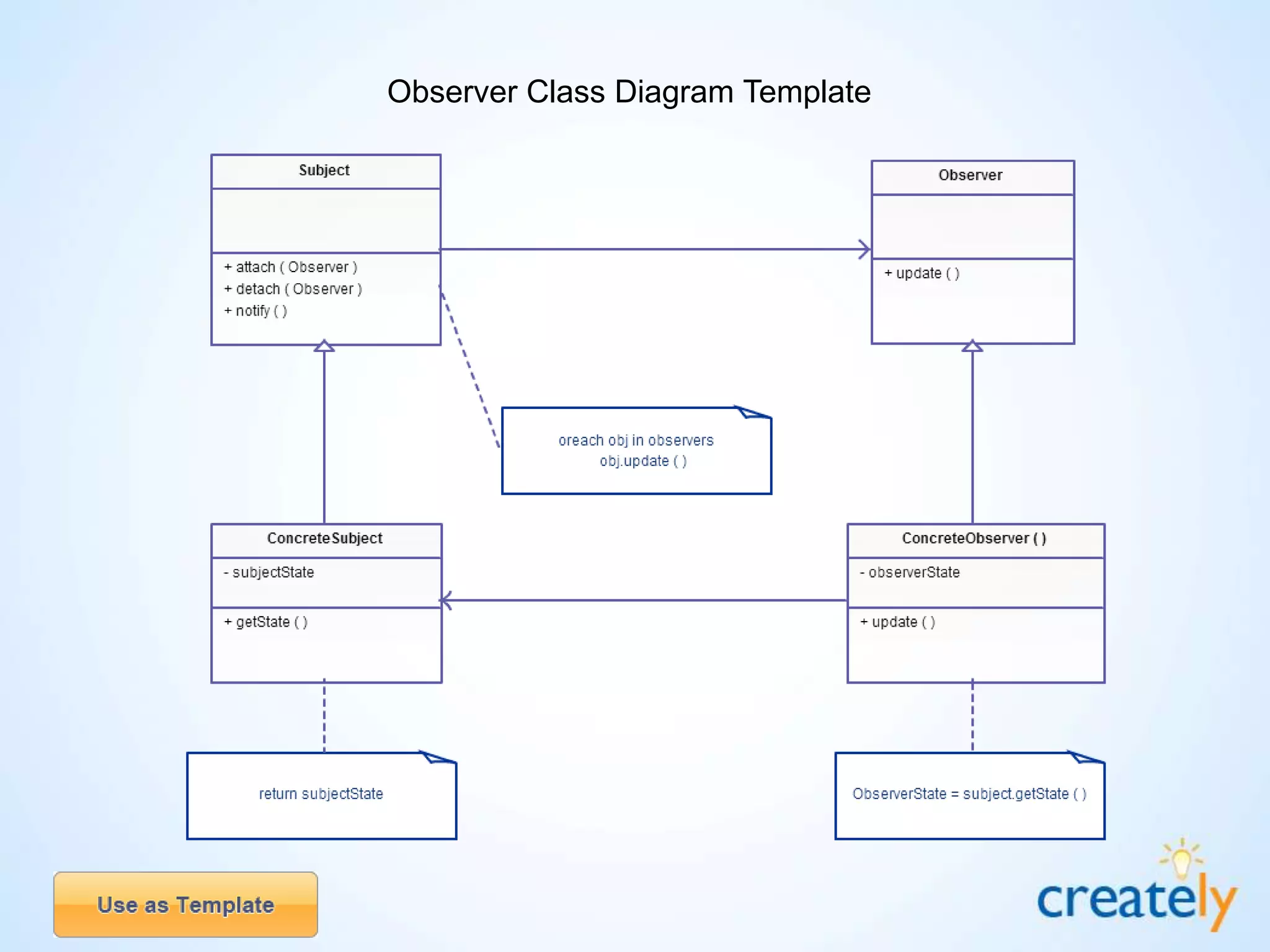 Observer Class Diagram Template

Subject

+ attach ( Observer )
+ detach ( Observer )
+ notify ( )

Observer

+ update ( )

oreach obj in observers
obj.update ( )

ConcreteSubject

- subjectState

+ getState ( )

ConcreteObserver ( )

- observerState

+ update ( )

return subjectState

ObserverState = subject.getState ( )

Use as Template

creately